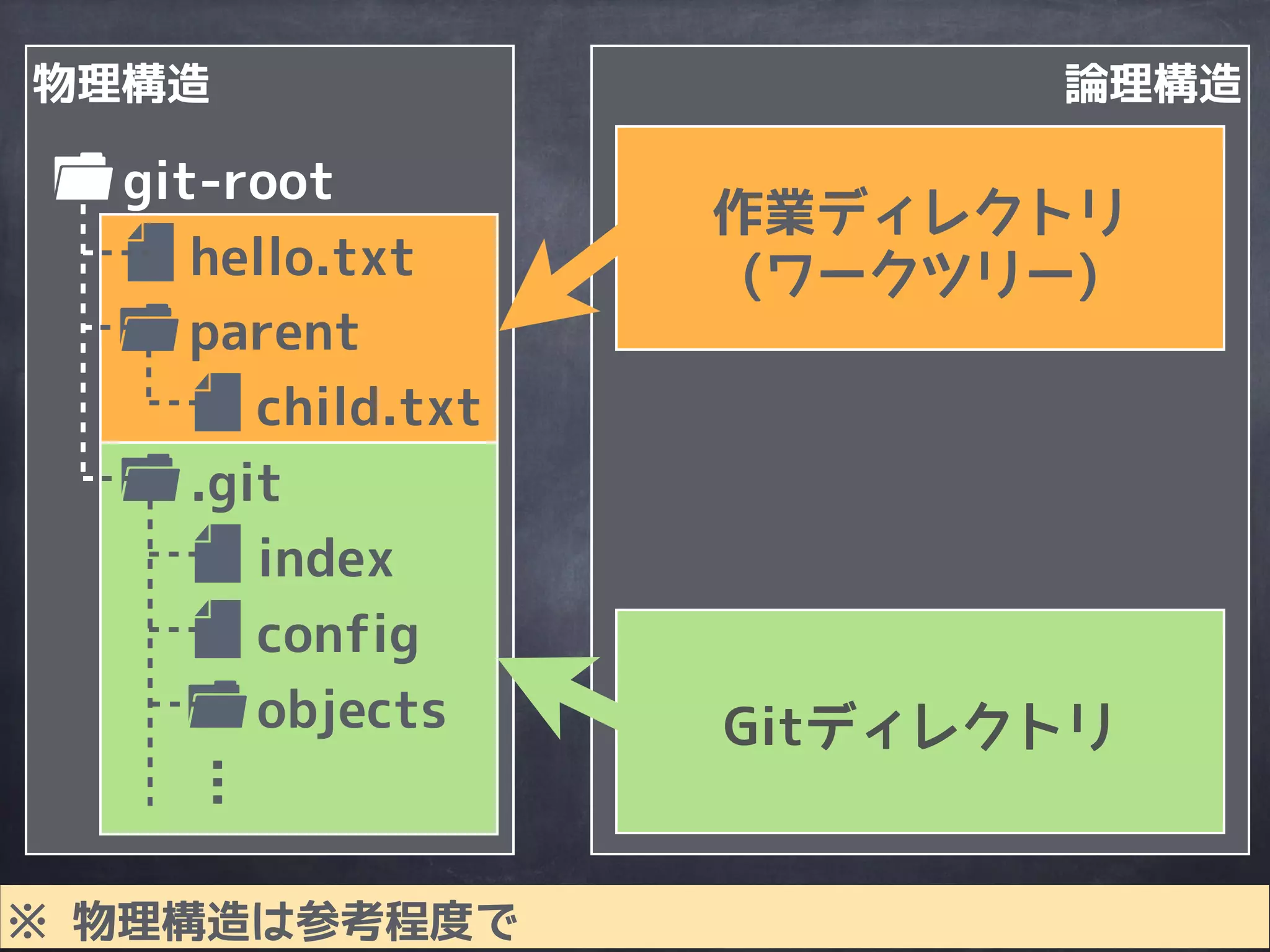 物理構造

git-root
hello.txt
parent
child.txt
.git
index
config
objects
⋮

論理構造

作業ディレクトリ
(ワークツリー)

Gitディレクトリ

※ 物理構造は参考程度で